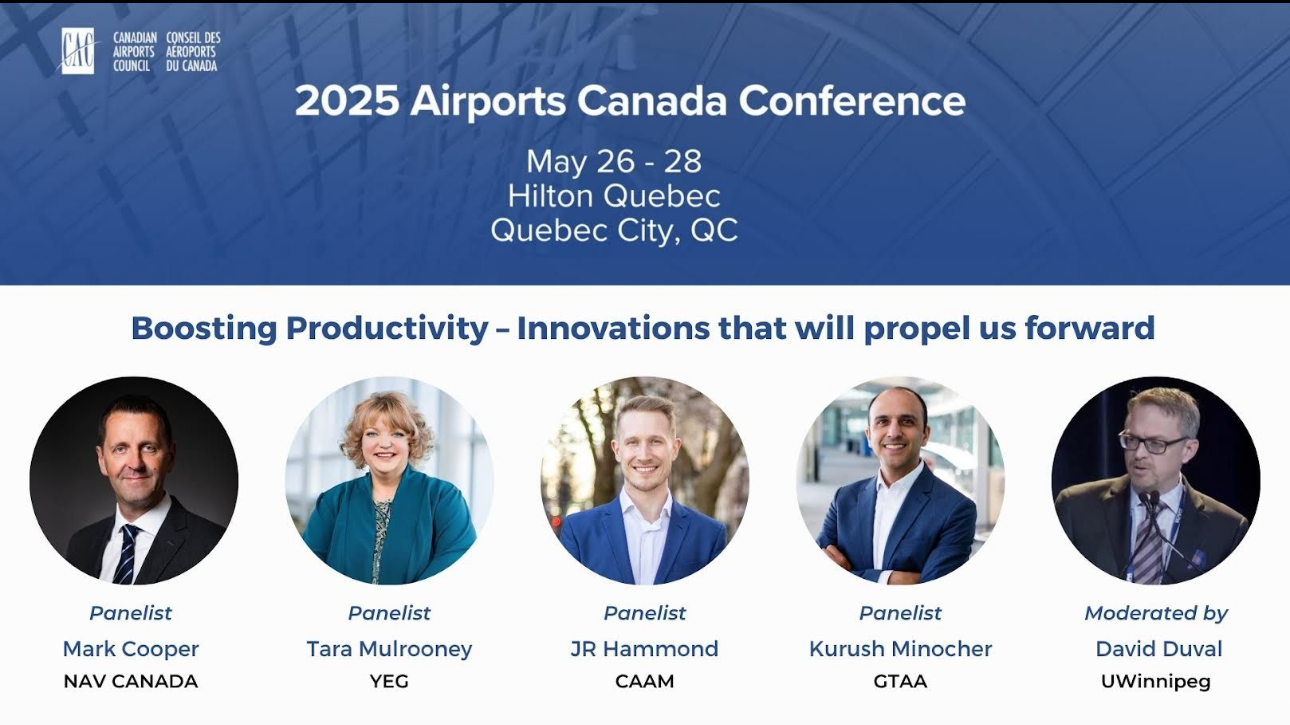 CAC CANADIAN AIRPORTS COUNCIL CONSEIL DES AÉROPORTS DU CANADA

2025 Airports Canada Conference

May 26 - 28
Hilton Quebec
Quebec City, QC

Boosting Productivity – Innovations that will propel us forward

Panelist
Mark Cooper
NAV CANADA

Panelist
Tara Mulrooney
YEG

Panelist
JR Hammond
CAAM

Panelist
Kurush Minocher
GTAA

Moderated by
David Duval
UWinnipeg